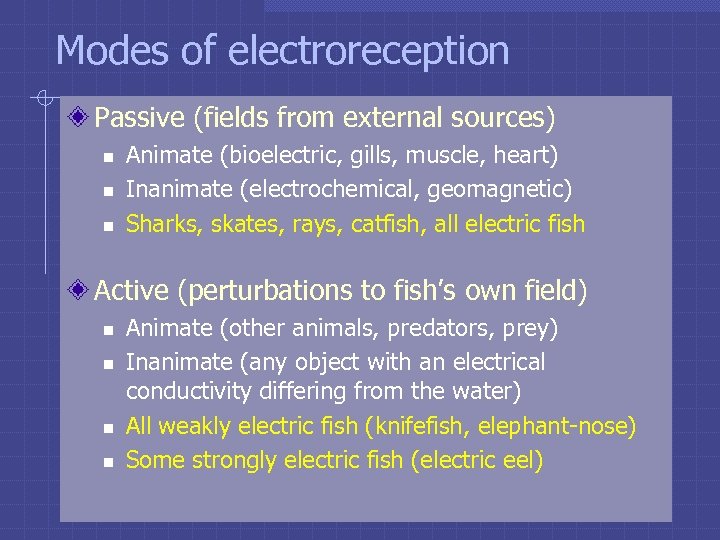 Modes of electroreception

Passive (fields from external sources)

- Animate (bioelectric, gills, muscle, heart)
- Inanimate (electrochemical, geomagnetic)
- Sharks, skates, rays, catfish, all electric fish

Active (perturbations to fish's own field)

- Animate (other animals, predators, prey)
- Inanimate (any object with an electrical conductivity differing from the water)
- All weakly electric fish (knifefish, elephant-nose)
- Some strongly electric fish (electric eel)